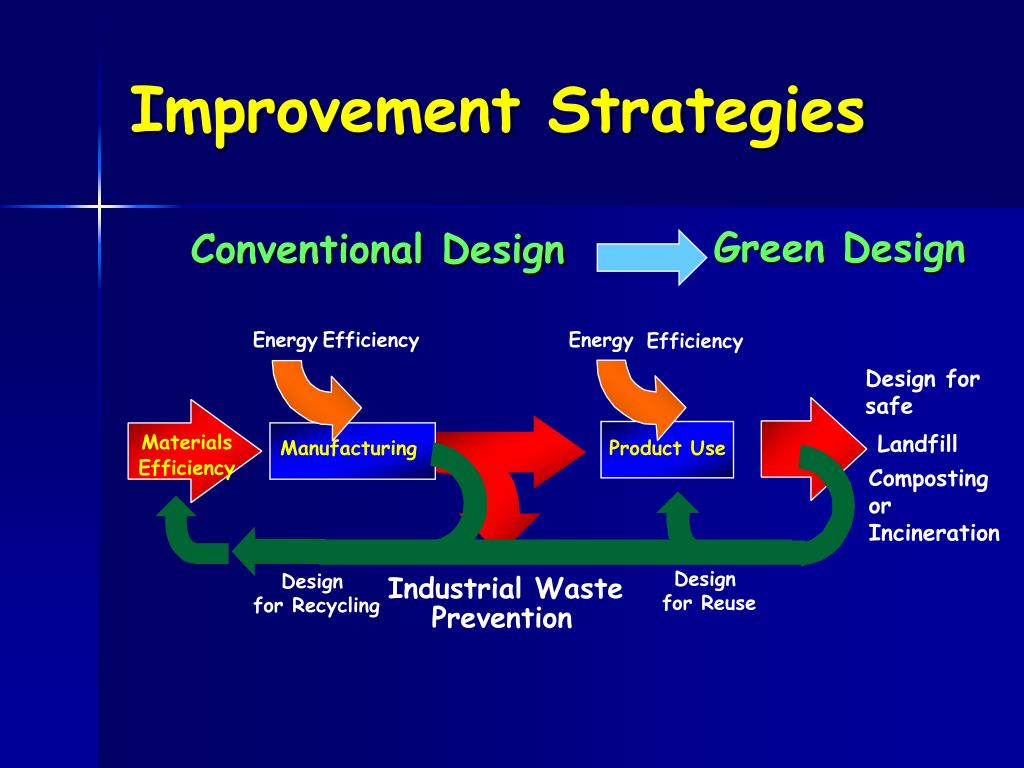 Improvement Strategies

Conventional Design

Green Design

Energy Efficiency

Energy Efficiency

Materials Efficiency

Manufacturing

Product Use

Design for safe

Landfill

Composting or Incineration

Design for Recycling

Industrial Waste Prevention

Design for Reuse